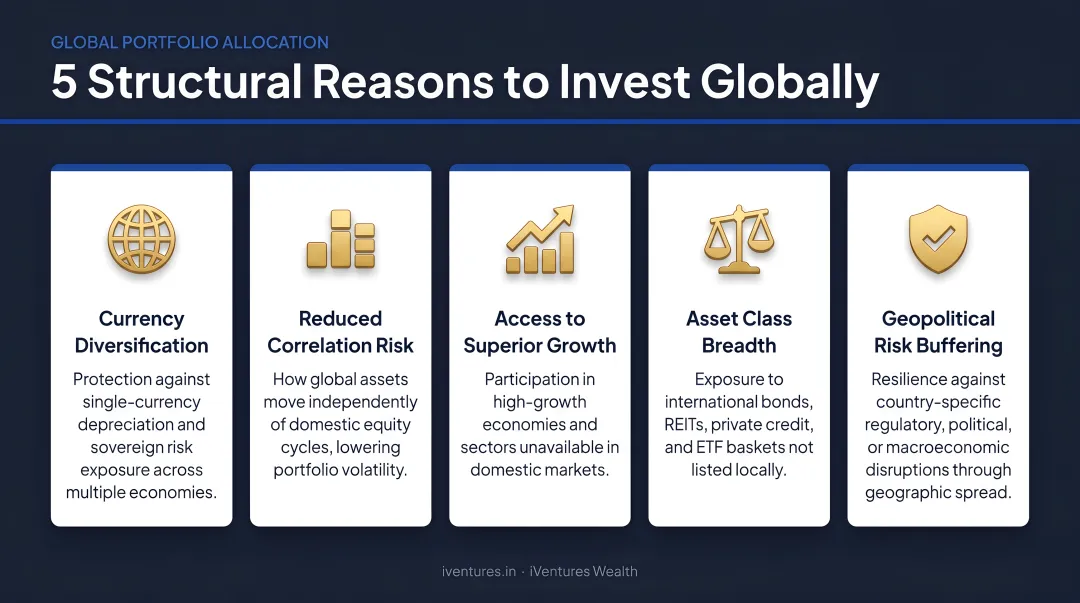 GLOBAL PORTFOLIO ALLOCATION

5 Structural Reasons to Invest Globally

Currency Diversification

Protection against single-currency depreciation and sovereign risk exposure across multiple economies.

Reduced Correlation Risk

How global assets move independently of domestic equity cycles, lowering portfolio volatility.

Access to Superior Growth

Participation in high-growth economies and sectors unavailable in domestic markets.

Asset Class Breadth

Exposure to international bonds, REITs, private credit, and ETF baskets not listed locally.

Geopolitical Risk Buffering

Resilience against country-specific regulatory, political, or macroeconomic disruptions through geographic spread.

iventures.in · iVentures Wealth